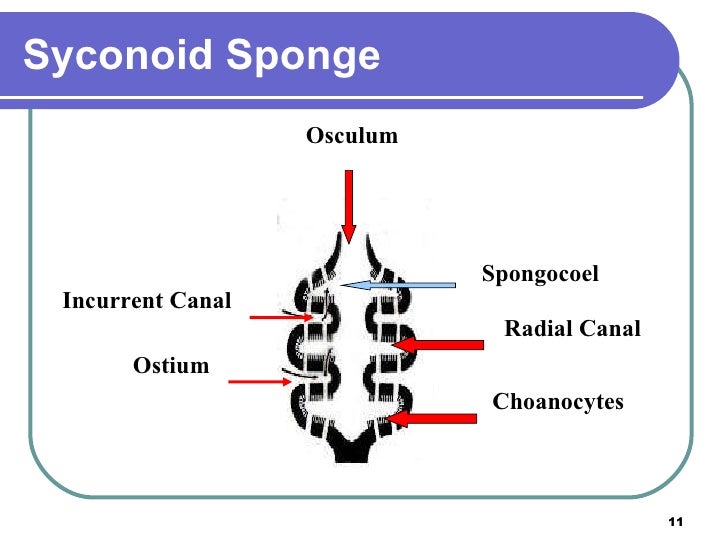 Syconoid Sponge

Osculum

Spongocoel

Incurrent Canal

Radial Canal

Ostium

Choanocytes

11